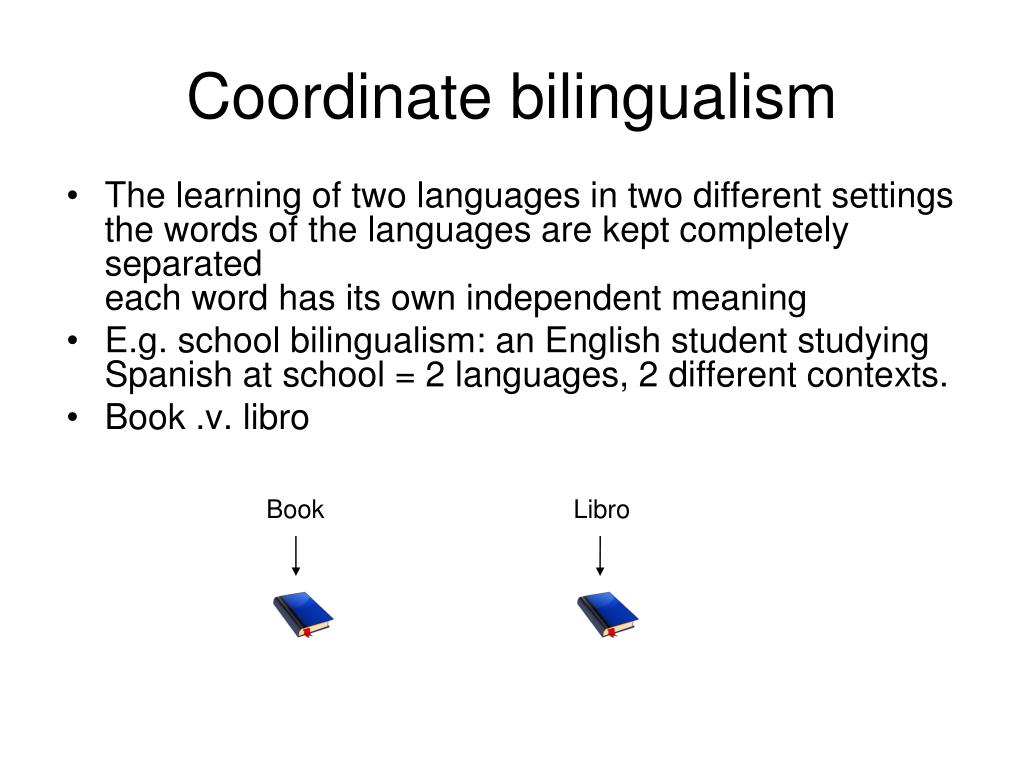 Coordinate bilingualism

• The learning of two languages in two different settings the words of the languages are kept completely separated
each word has its own independent meaning

• E.g. school bilingualism: an English student studying Spanish at school = 2 languages, 2 different contexts.

• Book .v. libro

Book

Libro